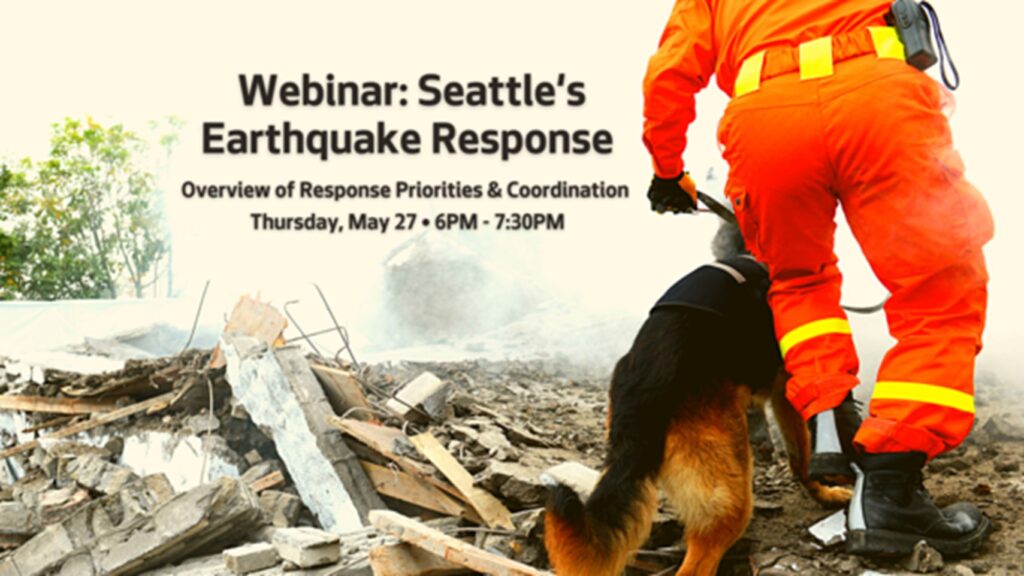 Webinar: Seattle's Earthquake Response

Overview of Response Priorities & Coordination

Thursday, May 27 • 6PM - 7:30PM